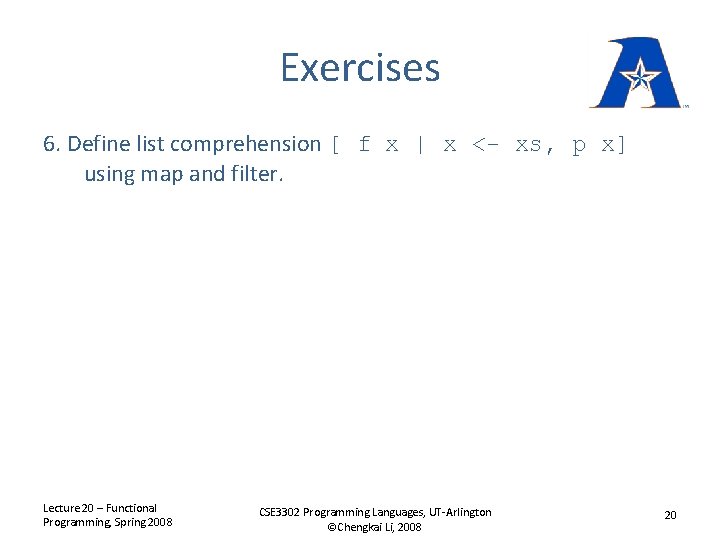 Exercises

6. Define list comprehension [ f x | x <- xs, p x] using map and filter.

Lecture 20 – Functional Programming, Spring 2008

CSE3302 Programming Languages, UT-Arlington
©Chengkai Li, 2008

20